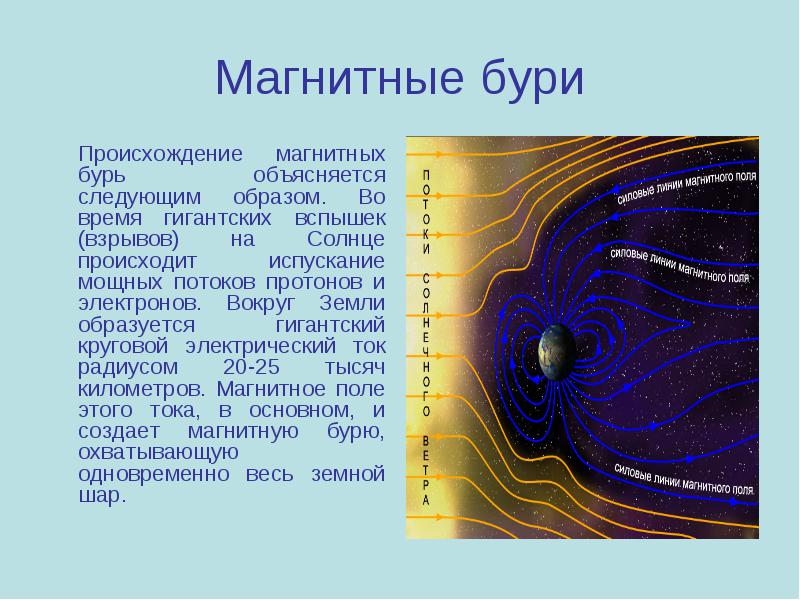 Магнитные бури

Происхождение магнитных бурь объясняется следующим образом. Во время гигантских вспышек (взрывов) на Солнце происходит испускание мощных потоков протонов и электронов. Вокруг Земли образуется гигантский круговой электрический ток радиусом 20-25 тысяч километров. Магнитное поле этого тока, в основном, и создает магнитную бурю, охватывающую одновременно весь земной шар.

ПОТОКИ СОЛНЕЧНОГО ВЕТРА

силовые линии магнитного поля

силовые линии магнитного поля

силовые линии магнитного поля